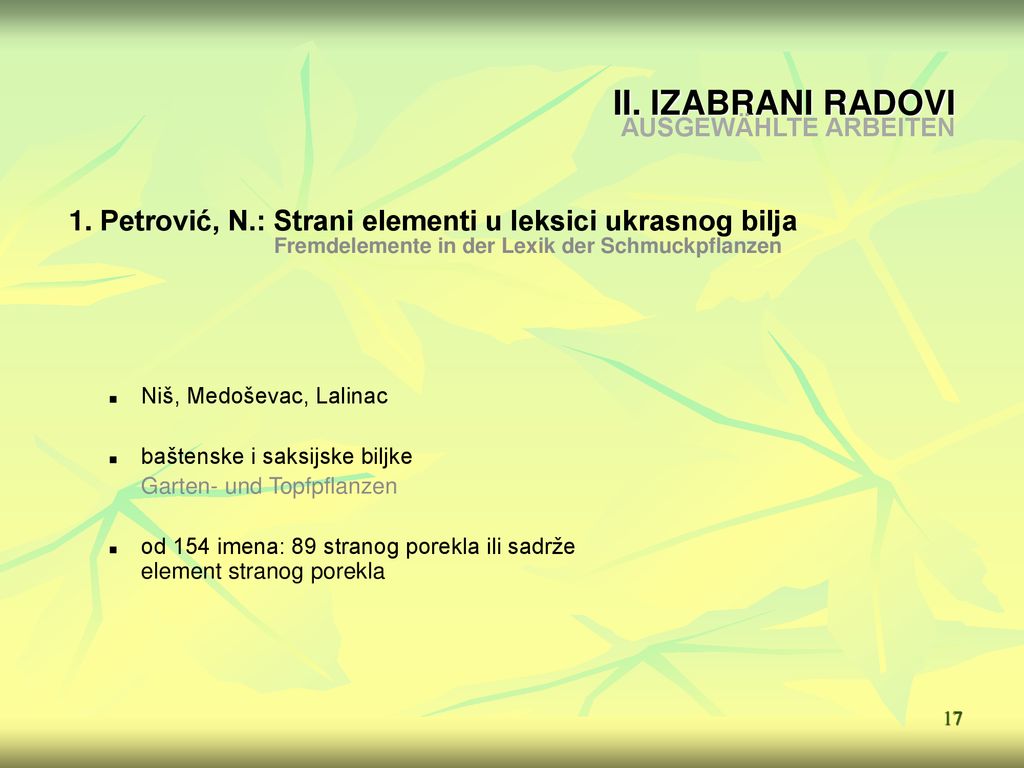 II. IZABRANI RADOVI
AUSGEWÄHLTE ARBEITEN

1. Petrović, N.: Strani elementi u leksici ukrasnog bilja
Fremdelemente in der Lexik der Schmuckpflanzen

- Niš, Medoševac, Lalinac
- baštenske i saksijske biljke
Garten- und Topfpflanzen
- od 154 imena: 89 stranog porekla ili sadrže element stranog porekla

17